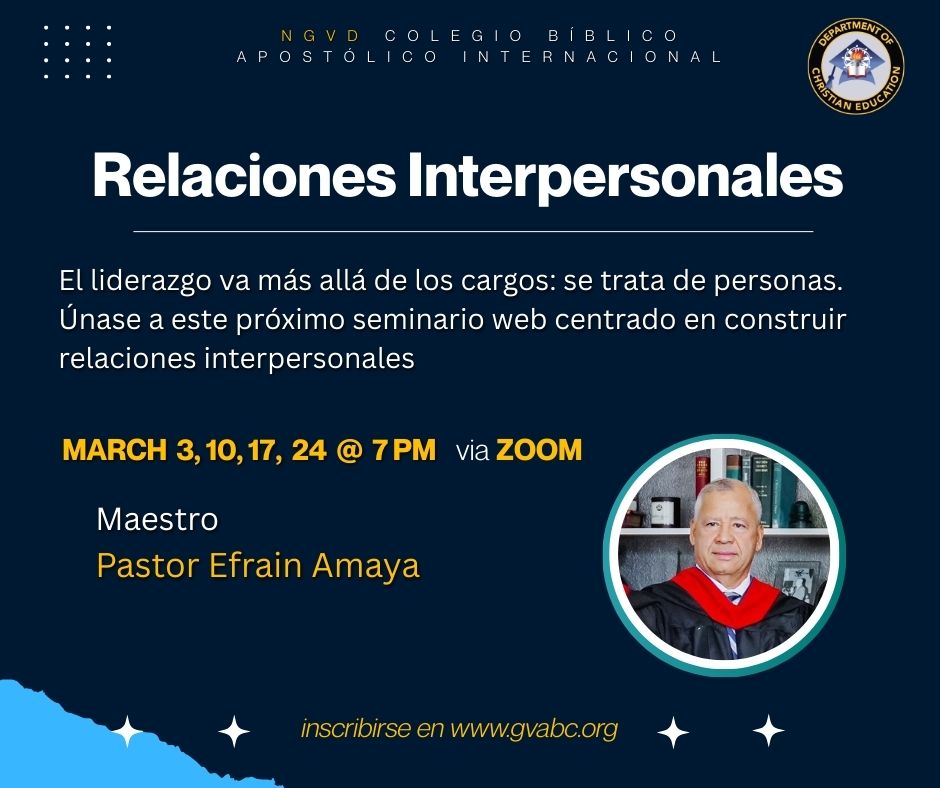 NGVD COLEGIO BÍBLICO APOSTÓLICO INTERNACIONAL

DEPARTMENT OF CHRISTIAN EDUCATION

Relaciones Interpersonales

El liderazgo va más allá de los cargos: se trata de personas. Únase a este próximo seminario web centrado en construir relaciones interpersonales

MARCH 3, 10, 17, 24 @ 7 PM via ZOOM

Maestro
Pastor Efrain Amaya

inscribirse en www.gvabc.org